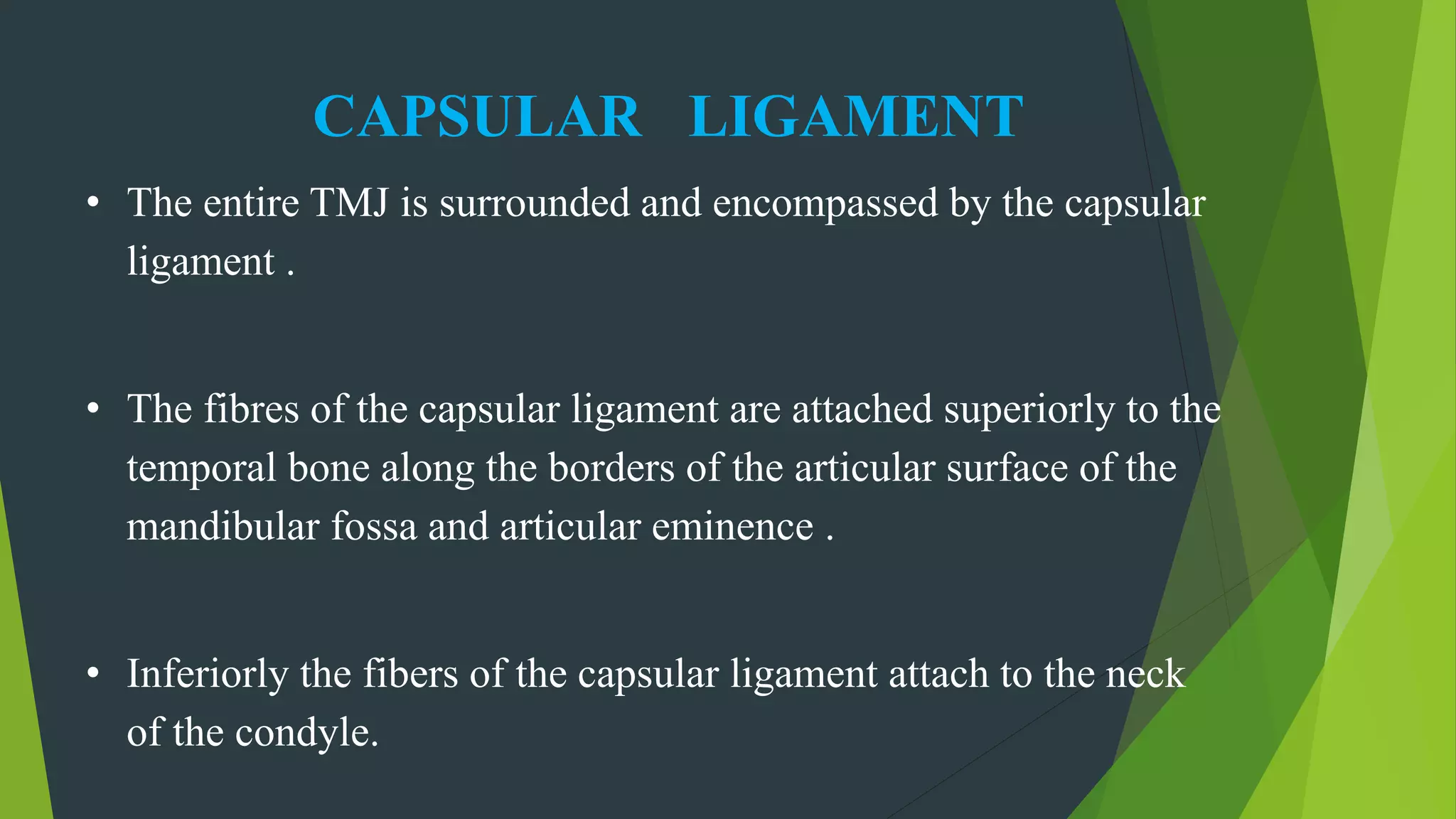 CAPSULAR LIGAMENT

• The entire TMJ is surrounded and encompassed by the capsular ligament .

• The fibres of the capsular ligament are attached superiorly to the temporal bone along the borders of the articular surface of the mandibular fossa and articular eminence .

• Inferiorly the fibers of the capsular ligament attach to the neck of the condyle.